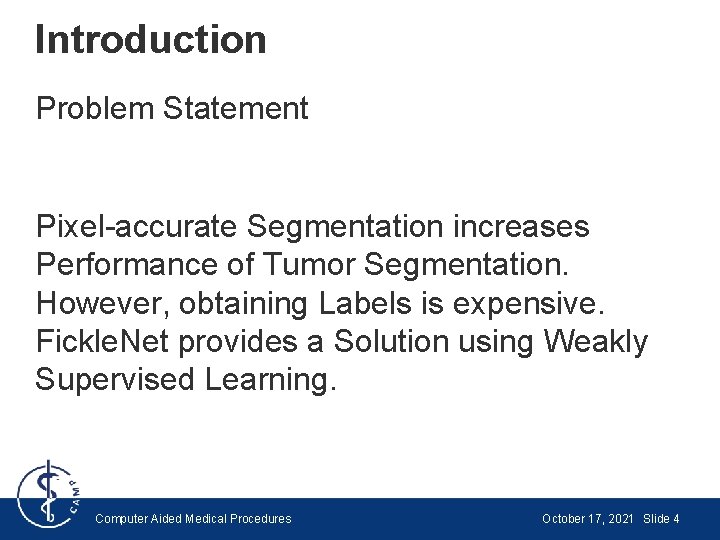 Introduction

Problem Statement

Pixel-accurate Segmentation increases Performance of Tumor Segmentation. However, obtaining Labels is expensive. FickleNet provides a Solution using Weakly Supervised Learning.

CAMP

Computer Aided Medical Procedures

October 17, 2021 Slide 4